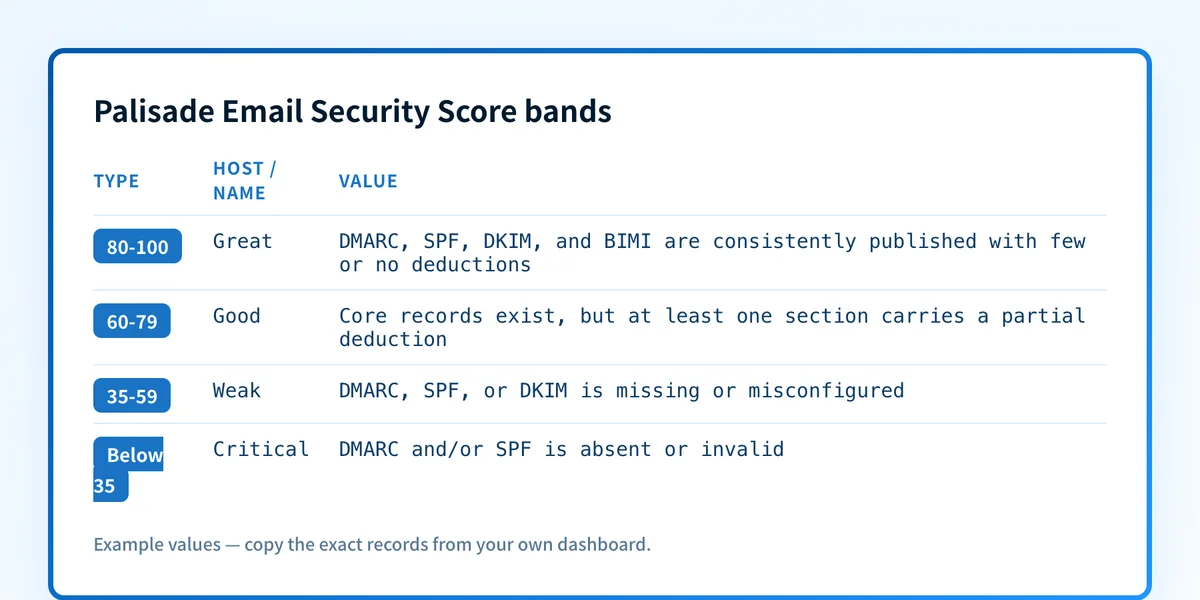 Palisade Email Security Score bands

| TYPE | HOST / NAME | VALUE |
|---|---|---|
| 80-100 | Great | DMARC, SPF, DKIM, and BIMI are consistently published with few or no deductions |
| 60-79 | Good | Core records exist, but at least one section carries a partial deduction |
| 35-59 | Weak | DMARC, SPF, or DKIM is missing or misconfigured |
| Below 35 | Critical | DMARC and/or SPF is absent or invalid |

Example values — copy the exact records from your own dashboard.